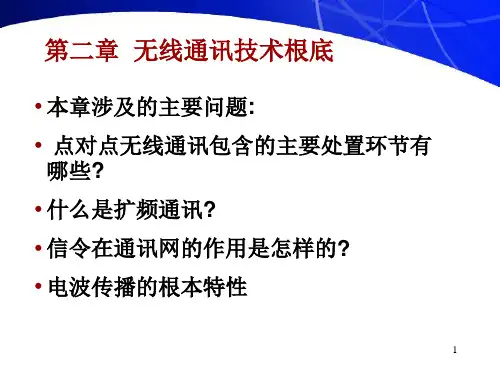 第二章 无线通讯技术根底

• 本章涉及的主要问题:

• 点对点无线通讯包含的主要处置环节有哪些?

• 什么是扩频通讯?

• 信令在通讯网的作用是怎样的?

• 电波传播的根本特性

1